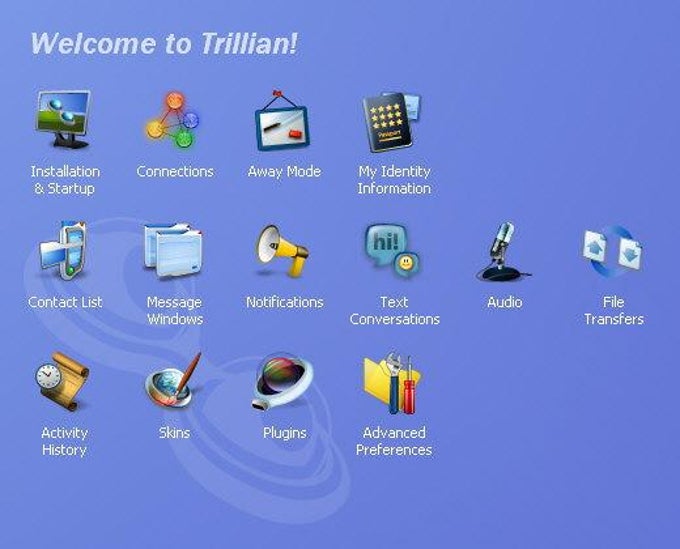 Welcome to Trillian!

Installation & Startup

Connections

Away Mode

Passport

My Identity Information

Contact List

Message Windows

Notifications

hi!

Text Conversations

Audio

File Transfers

Activity History

Skins

Plugins

Advanced Preferences